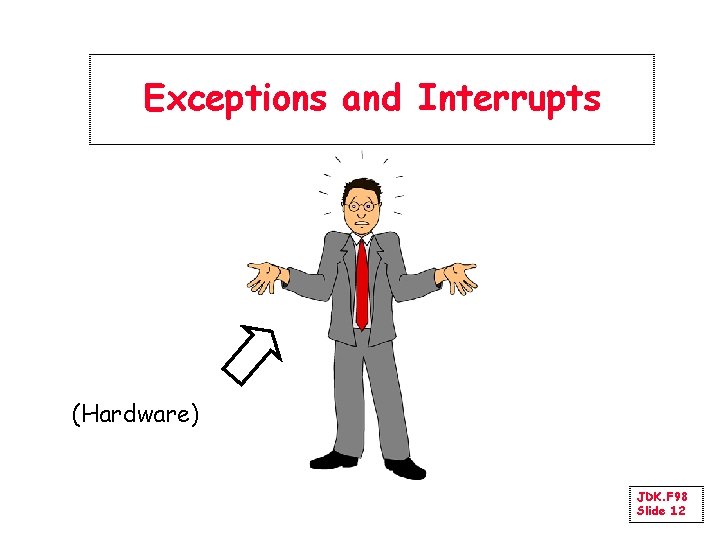 Exceptions and Interrupts

(Hardware)

JDK.F98
Slide 12